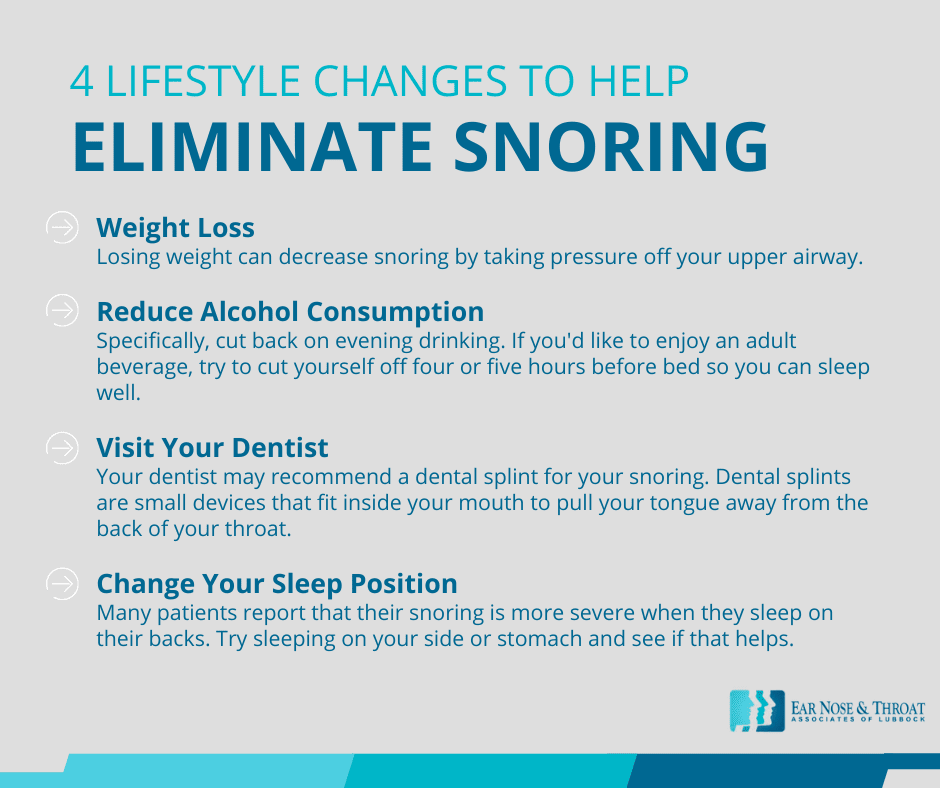 4 LIFESTYLE CHANGES TO HELP
ELIMINATE SNORING

Weight Loss
Losing weight can decrease snoring by taking pressure off your upper airway.

Reduce Alcohol Consumption
Specifically, cut back on evening drinking. If you'd like to enjoy an adult beverage, try to cut yourself off four or five hours before bed so you can sleep well.

Visit Your Dentist
Your dentist may recommend a dental splint for your snoring. Dental splints are small devices that fit inside your mouth to pull your tongue away from the back of your throat.

Change Your Sleep Position
Many patients report that their snoring is more severe when they sleep on their backs. Try sleeping on your side or stomach and see if that helps.

EAR NOSE & THROAT
ASSOCIATES OF LUBBOCK